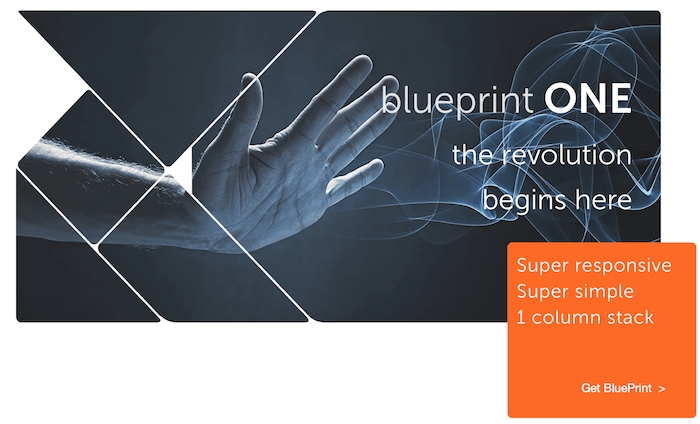 blueprint ONE
the revolution
begins here

Super responsive
Super simple
1 column stack

Get BluePrint >